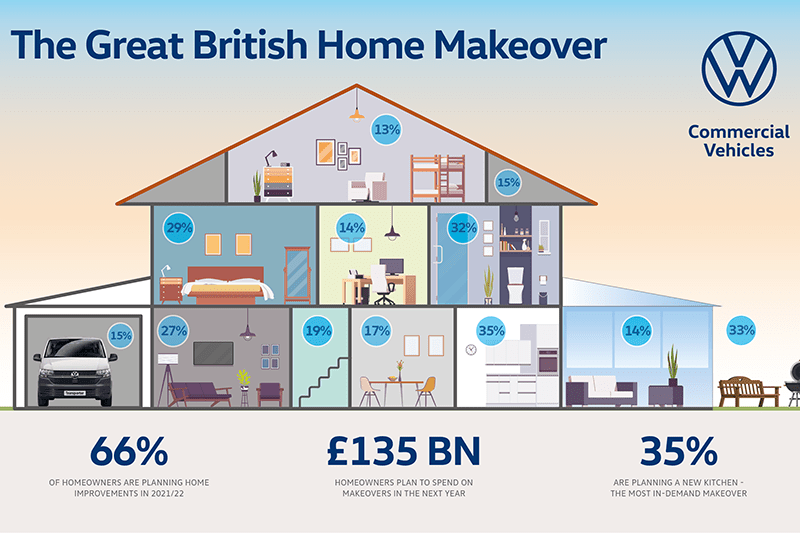 The Great British Home Makeover

Commercial Vehicles

13%

15%

29%

14%

32%

15%

27%

19%

17%

35%

14%

33%

66%
OF HOMEOWNERS ARE PLANNING HOME IMPROVEMENTS IN 2021/22

£135 BN
HOMEOWNERS PLAN TO SPEND ON MAKEOVERS IN THE NEXT YEAR

35%
ARE PLANNING A NEW KITCHEN - THE MOST IN-DEMAND MAKEOVER